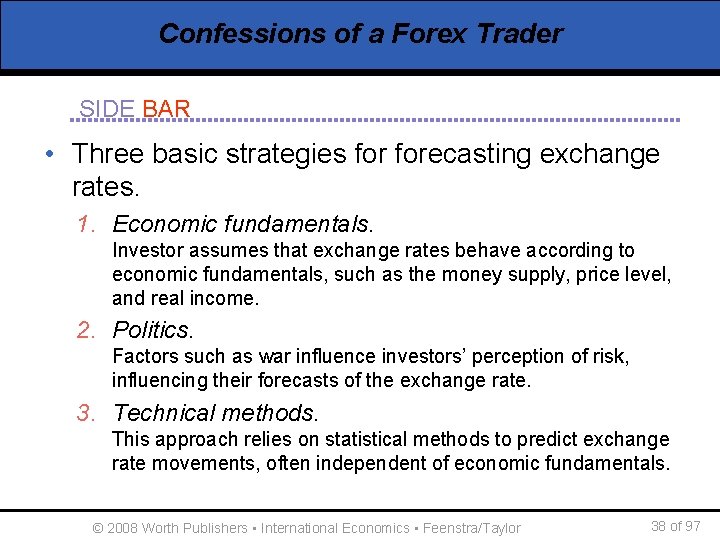 Confessions of a Forex Trader

SIDE BAR

• Three basic strategies for forecasting exchange rates.

1. Economic fundamentals.
Investor assumes that exchange rates behave according to economic fundamentals, such as the money supply, price level, and real income.

2. Politics.
Factors such as war influence investors' perception of risk, influencing their forecasts of the exchange rate.

3. Technical methods.
This approach relies on statistical methods to predict exchange rate movements, often independent of economic fundamentals.

© 2008 Worth Publishers ▪ International Economics ▪ Feenstra/Taylor

38 of 97